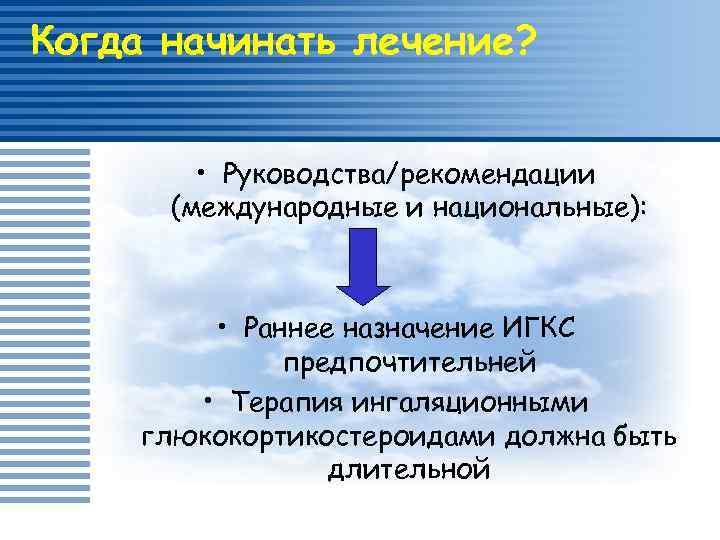 Когда начинать лечение?

• Руководства/рекомендации (международные и национальные):

• Раннее назначение ИГКС предпочтительней

• Терапия ингаляционными глюкокортикостероидами должна быть длительной